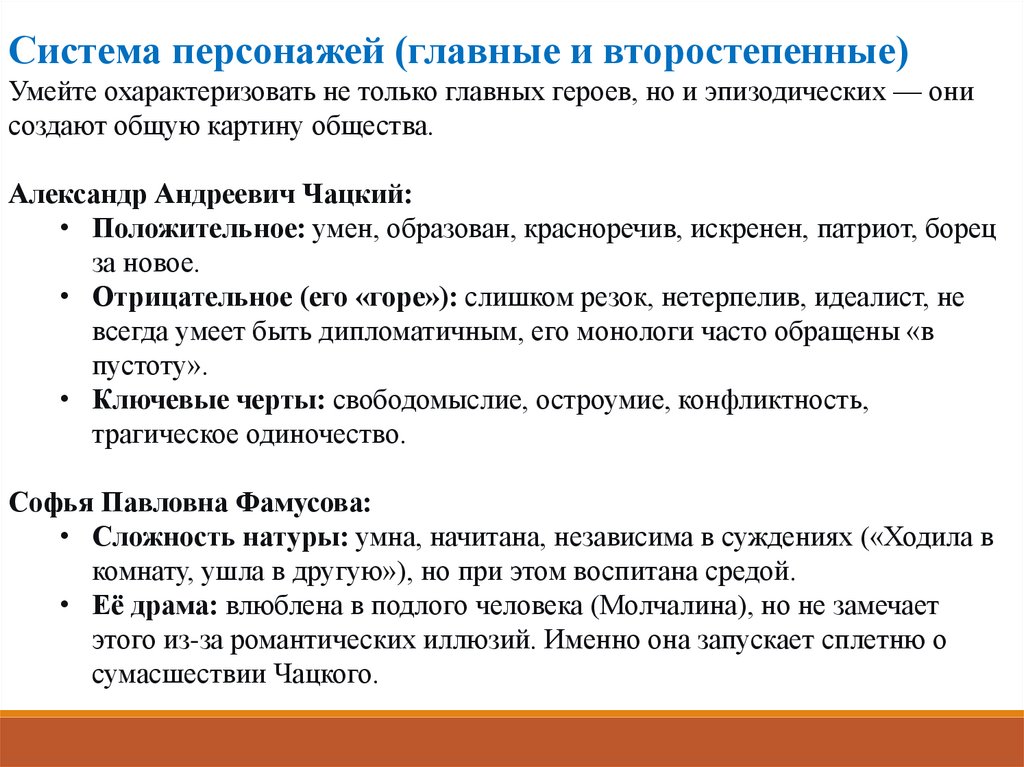 Система персонажей (главные и второстепенные)
Умейте охарактеризовать не только главных героев, но и эпизодических — они создают общую картину общества.

Александр Андреевич Чацкий:
• Положительное: умен, образован, красноречив, искренен, патриот, борец за новое.
• Отрицательное (его «горе»): слишком резок, нетерпелив, идеалист, не всегда умеет быть дипломатичным, его монологи часто обращены «в пустоту».
• Ключевые черты: свободомыслие, остроумие, конфликтность, трагическое одиночество.

Софья Павловна Фамусова:
• Сложность натуры: умна, начитана, независима в суждениях («Ходила в комнату, ушла в другую»), но при этом воспитана средой.
• Её драма: влюблена в подлого человека (Молчалина), но не замечает этого из-за романтических иллюзий. Именно она запускает сплетню о сумасшествии Чацкого.